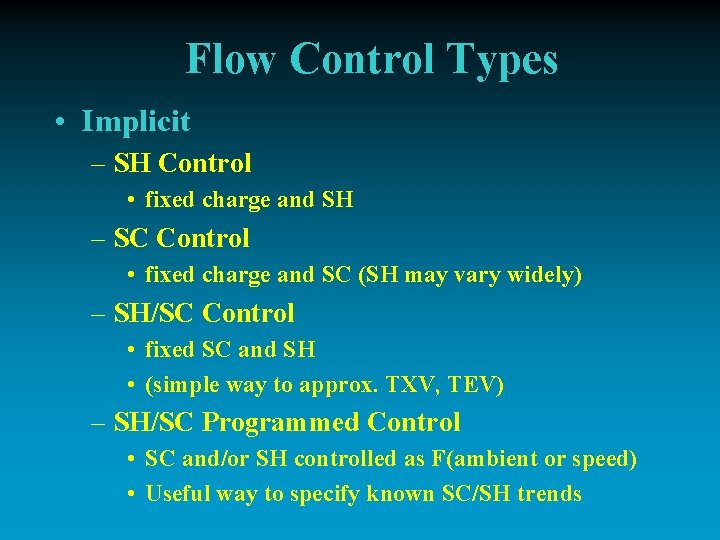 Flow Control Types

• Implicit
– SH Control
• fixed charge and SH
– SC Control
• fixed charge and SC (SH may vary widely)
– SH/SC Control
• fixed SC and SH
• (simple way to approx. TXV, TEV)
– SH/SC Programmed Control
• SC and/or SH controlled as F(ambient or speed)
• Useful way to specify known SC/SH trends